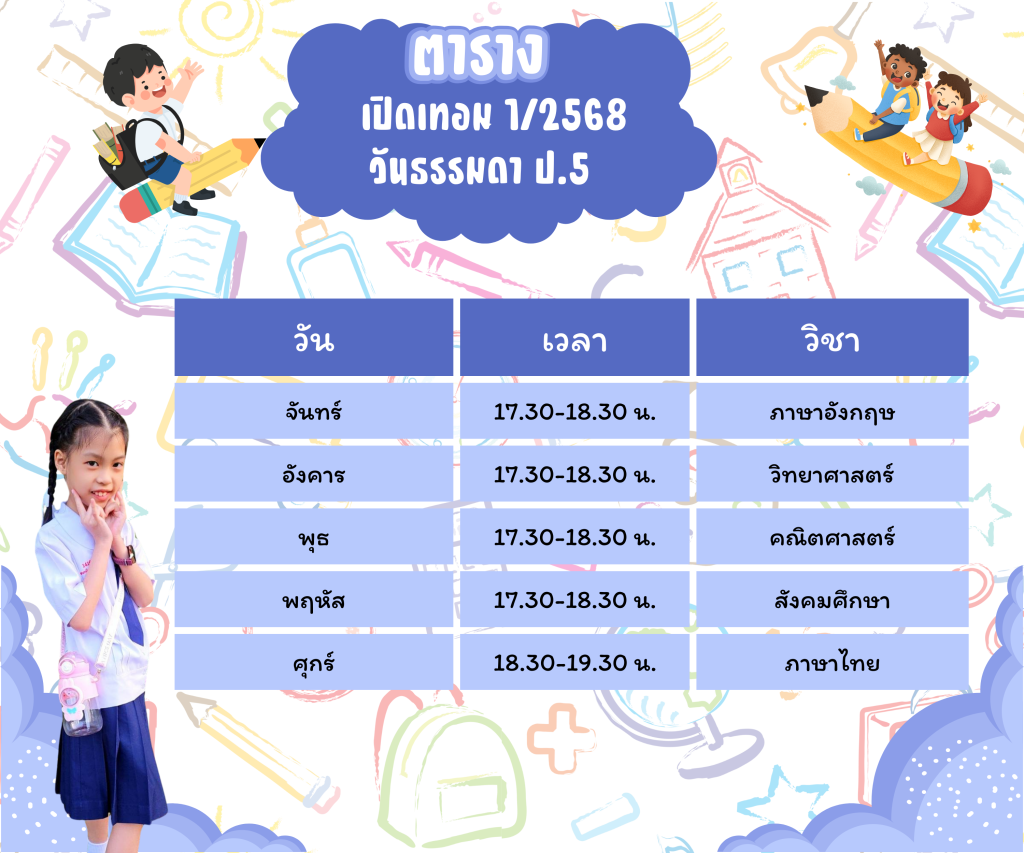 ตาราง
เปิดเทอม 1/2568
วันธรรมดา ป.5

| วัน | เวลา | วิชา |
|---|---|---|
| จันทร์ | 17.30-18.30 น. | ภาษาอังกฤษ |
| อังคาร | 17.30-18.30 น. | วิทยาศาสตร์ |
| พุธ | 17.30-18.30 น. | คณิตศาสตร์ |
| พฤหัส | 17.30-18.30 น. | สังคมศึกษา |
| ศุกร์ | 18.30-19.30 น. | ภาษาไทย |